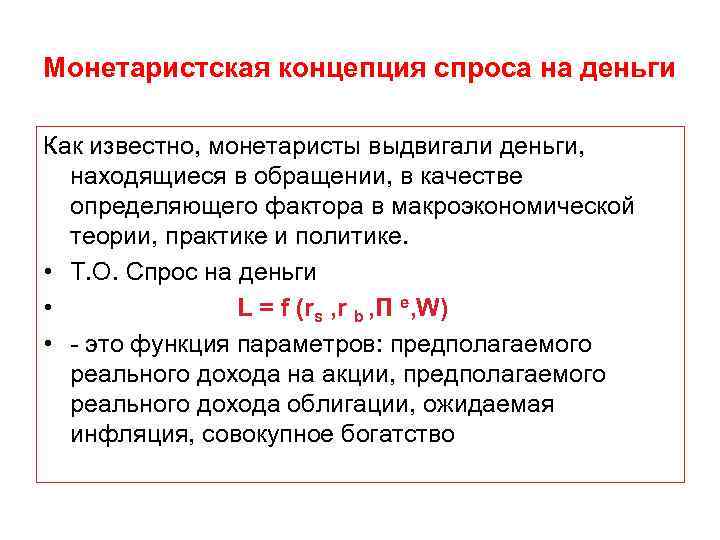 Монетаристская концепция спроса на деньги

Как известно, монетаристы выдвигали деньги, находящиеся в обращении, в качестве определяющего фактора в макроэкономической теории, практике и политике.

• Т.О. Спрос на деньги

• $L = f(r_s, r_b, П^e, W)$

• - это функция параметров: предполагаемого реального дохода на акции, предполагаемого реального дохода облигации, ожидаемая инфляция, совокупное богатство